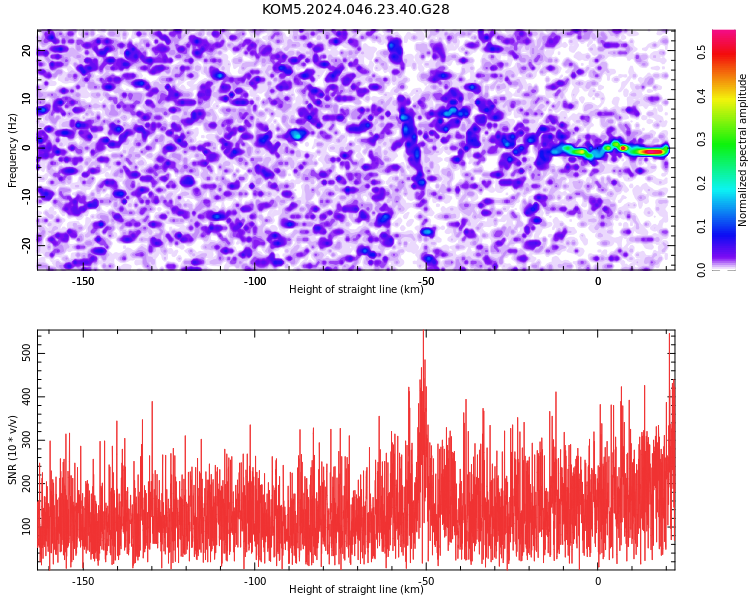 KOM5.2024.046.23.40.G28

Frequency (Hz)
20
10
0
-10
-20
-150
-100
-50
0
Height of straight line (km)

Normalized spectral amplitude
0.5
0.4
0.3
0.2
0.1
0.0

SNR (10 * v/v)
500
400
300
200
100
-150
-100
-50
0
Height of straight line (km)